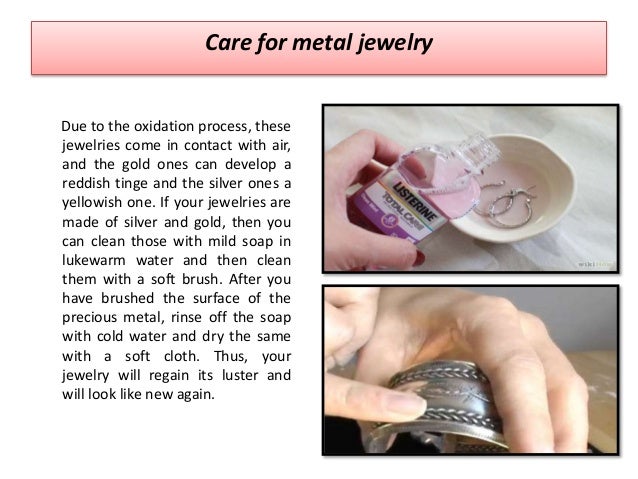 Care for metal jewelry

Due to the oxidation process, these jewelries come in contact with air, and the gold ones can develop a reddish tinge and the silver ones a yellowish one. If your jewelries are made of silver and gold, then you can clean those with mild soap in lukewarm water and then clean them with a soft brush. After you have brushed the surface of the precious metal, rinse off the soap with cold water and dry the same with a soft cloth. Thus, your jewelry will regain its luster and will look like new again.

LISTERINE
TOTAL CARE

wikiHow